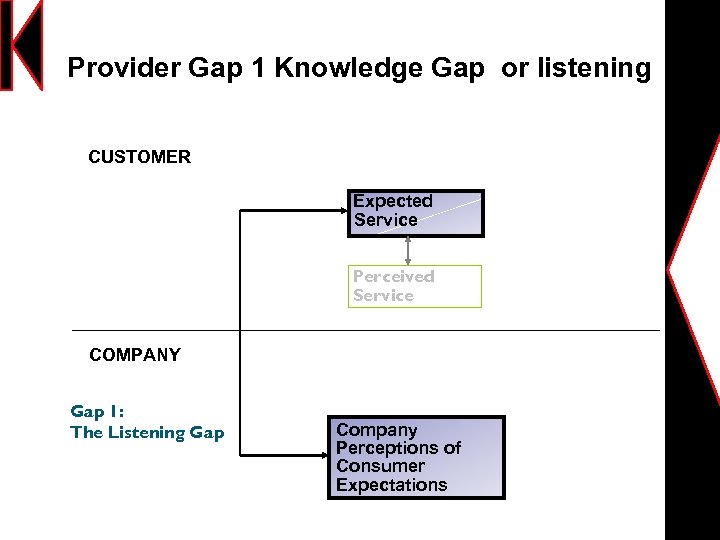 Provider Gap 1 Knowledge Gap or listening

CUSTOMER

Expected Service

Perceived Service

COMPANY

Gap 1:
The Listening Gap

Company Perceptions of Consumer Expectations